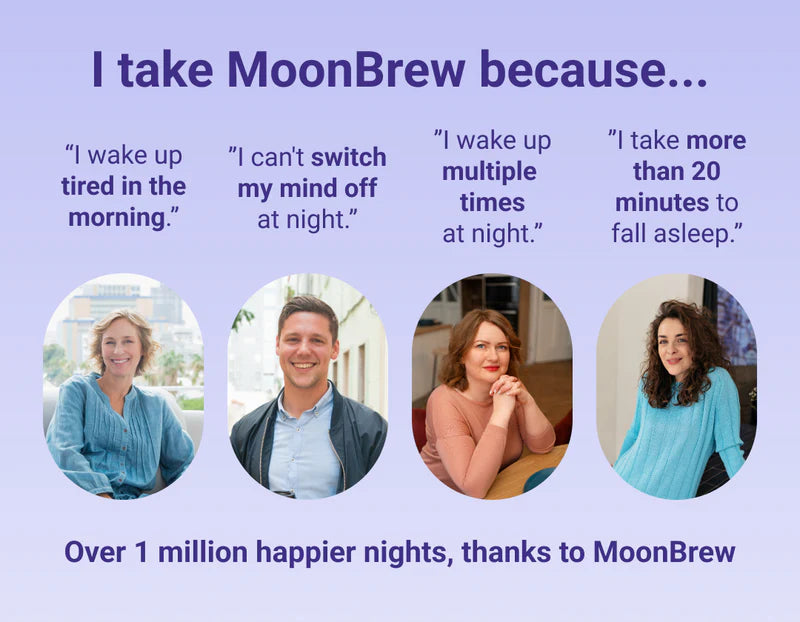 I take MoonBrew because...

“I wake up tired in the morning.”

”I can't switch my mind off at night.”

”I wake up multiple times at night.”

”I take more than 20 minutes to fall asleep.”

Over 1 million happier nights, thanks to MoonBrew